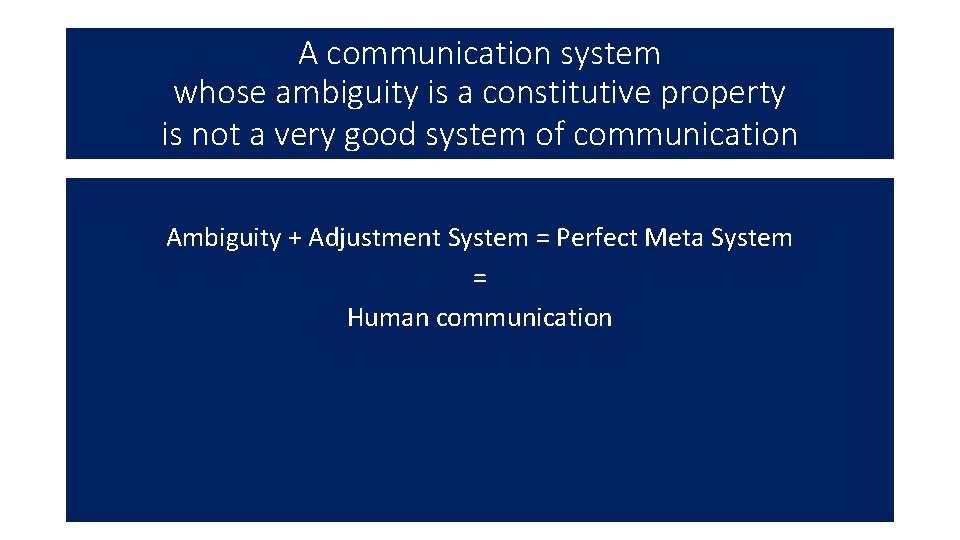 A communication system
whose ambiguity is a constitutive property
is not a very good system of communication

Ambiguity + Adjustment System = Perfect Meta System
=
Human communication